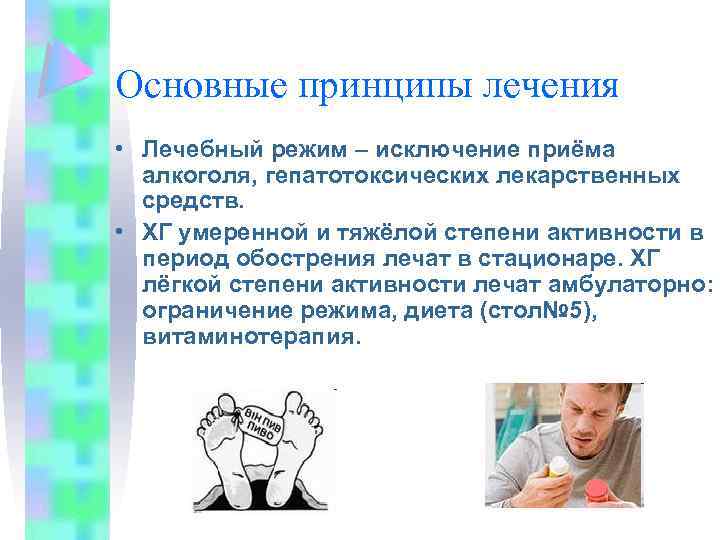 Основные принципы лечения

• Лечебный режим – исключение приёма алкоголя, гепатотоксических лекарственных средств.

• ХГ умеренной и тяжёлой степени активности в период обострения лечат в стационаре. ХГ лёгкой степени активности лечат амбулаторно: ограничение режима, диета (стол№5), витаминотерапия.

ВІН ПИВ ПИВО